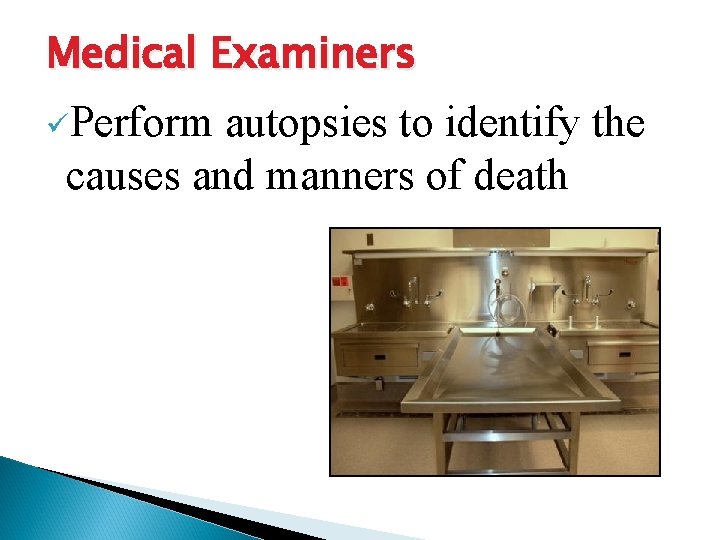 Medical Examiners

✓Perform autopsies to identify the causes and manners of death